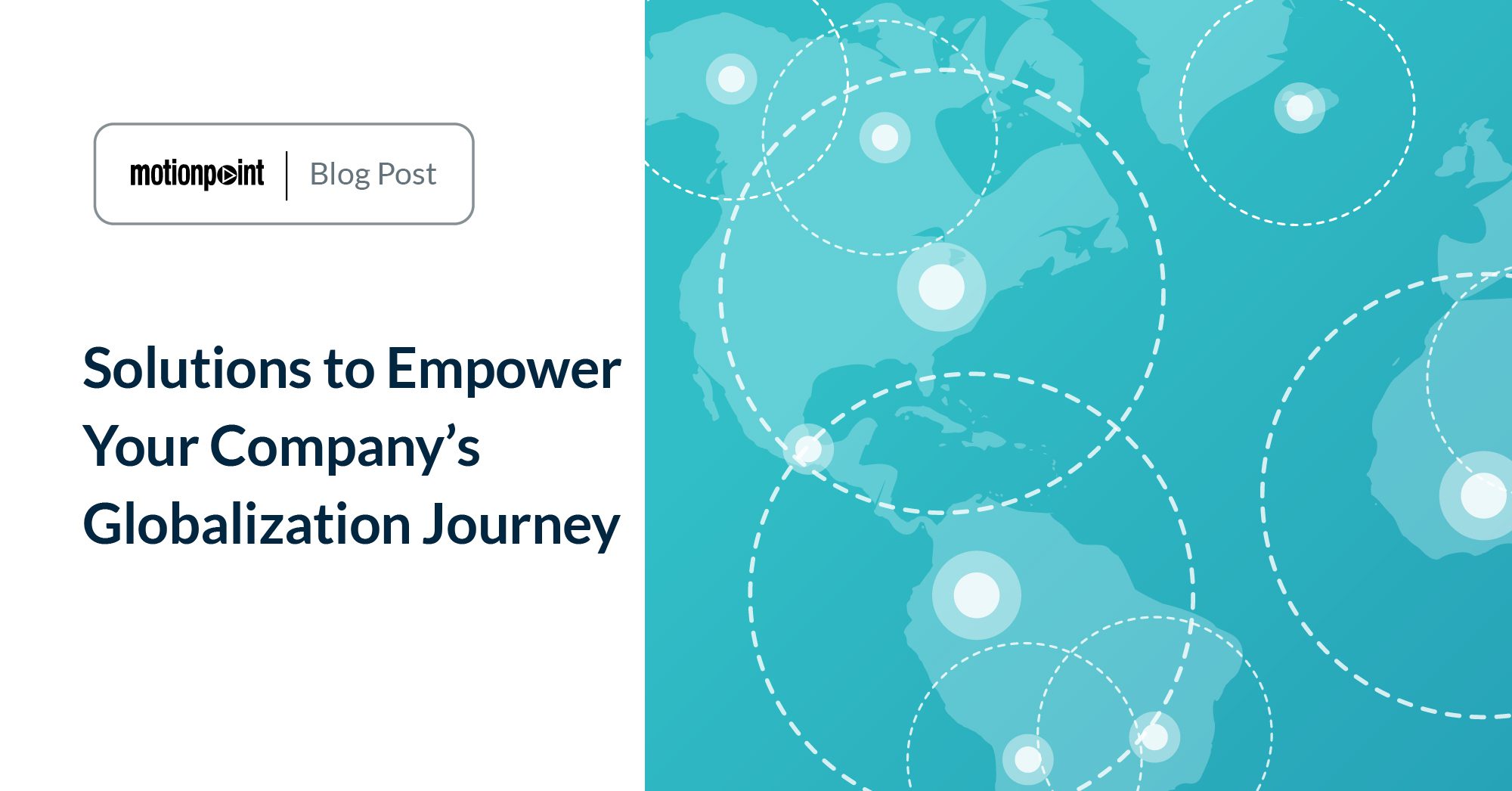 motionpoint | Blog Post

Solutions to Empower Your Company's Globalization Journey